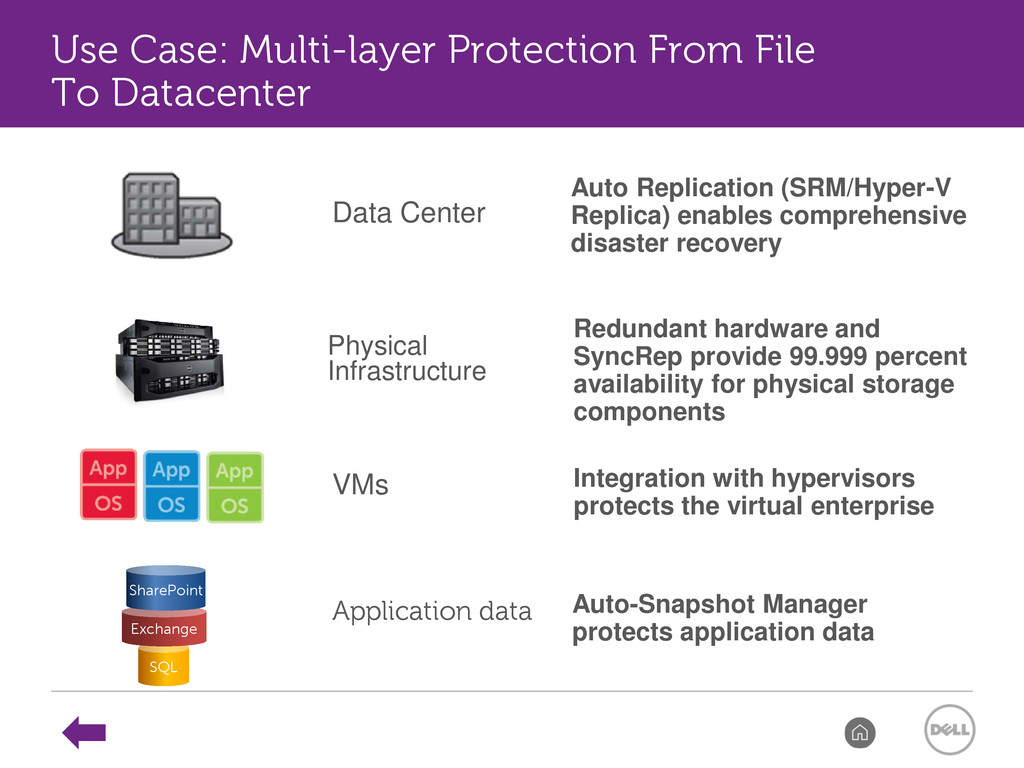 Use Case: Multi-layer Protection From File To Datacenter

Data Center

Auto Replication (SRM/Hyper-V Replica) enables comprehensive disaster recovery

Physical Infrastructure

Redundant hardware and SyncRep provide 99.999 percent availability for physical storage components

App OS
App OS
App OS

VMs

Integration with hypervisors protects the virtual enterprise

SharePoint
Exchange
SQL

Application data

Auto-Snapshot Manager protects application data

DELL